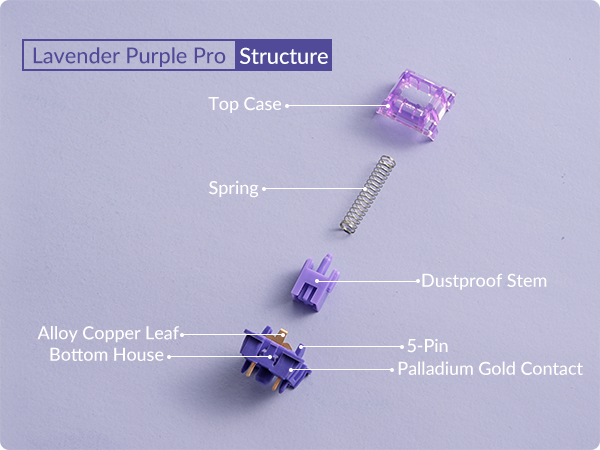 Lavender Purple Pro Structure

Top Case

Spring

Dustproof Stem

Alloy Copper Leaf

Bottom House

5-Pin

Palladium Gold Contact